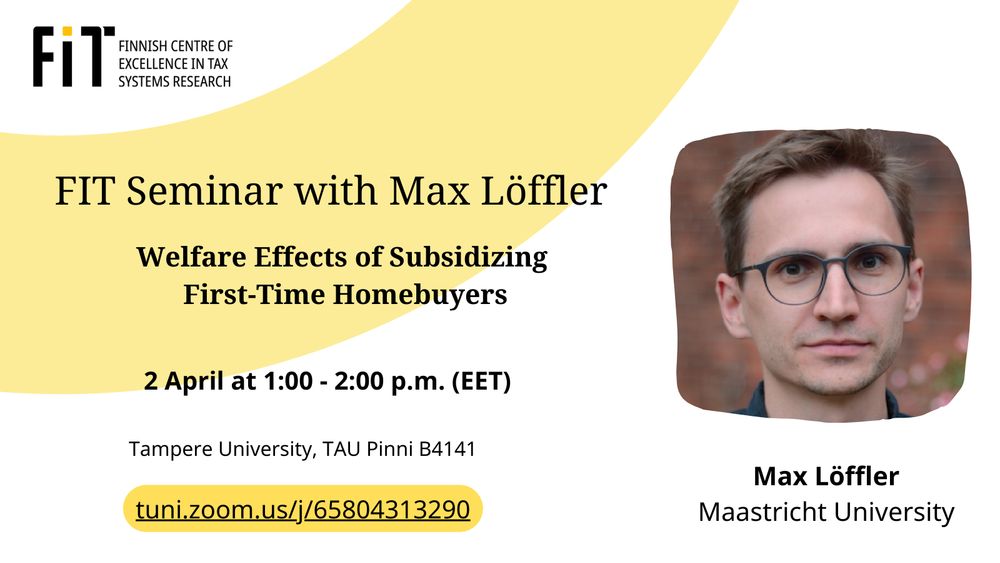 FIT FINNISH CENTRE OF EXCELLENCE IN TAX SYSTEMS RESEARCH

FIT Seminar with Max Löffler

Welfare Effects of Subsidizing First-Time Homebuyers

2 April at 1:00 - 2:00 p.m. (EET)

Tampere University, TAU Pinni B4141

tuni.zoom.us/j/65804313290

Max Löffler
Maastricht University